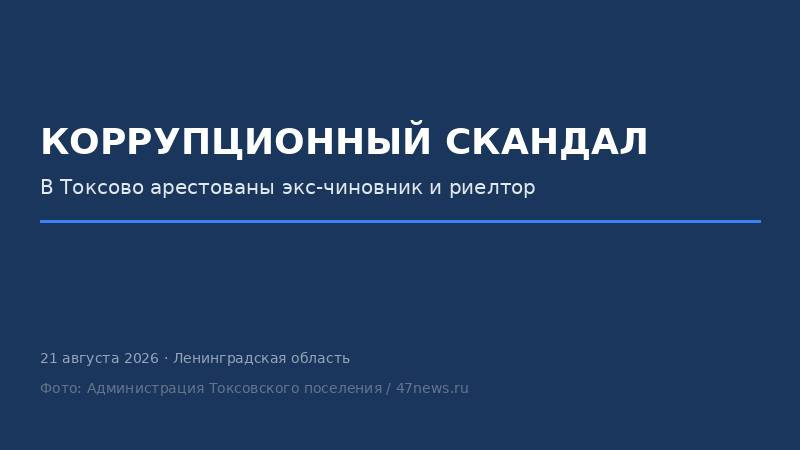 КОРРУПЦИОННЫЙ СКАНДАЛ

В Токсово арестованы экс-чиновник и риелтор

21 августа 2026 · Ленинградская область

Фото: Администрация Токсовского поселения / 47news.ru